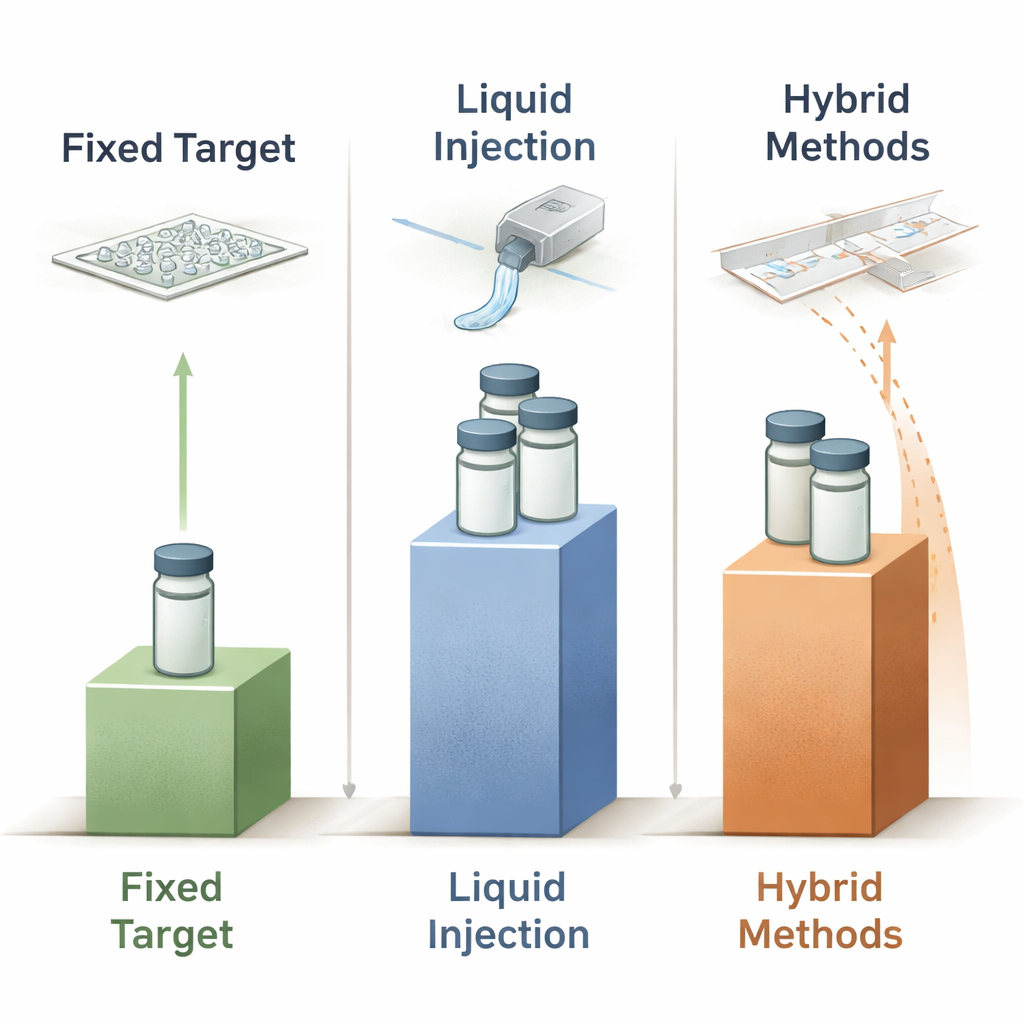 Fixed Target

Liquid Injection

Hybrid Methods

Fixed Target

Liquid Injection

Hybrid Methods